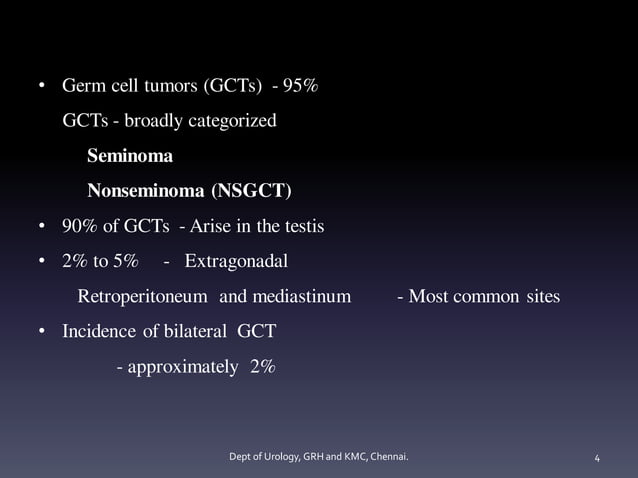 • Germ cell tumors (GCTs) - 95%

GCTs - broadly categorized

Seminoma

Nonseminoma (NSGCT)

• 90% of GCTs - Arise in the testis

• 2% to 5% - Extragonadal

Retroperitoneum and mediastinum - Most common sites

• Incidence of bilateral GCT

- approximately 2%

Dept of Urology, GRH and KMC, Chennai.

4